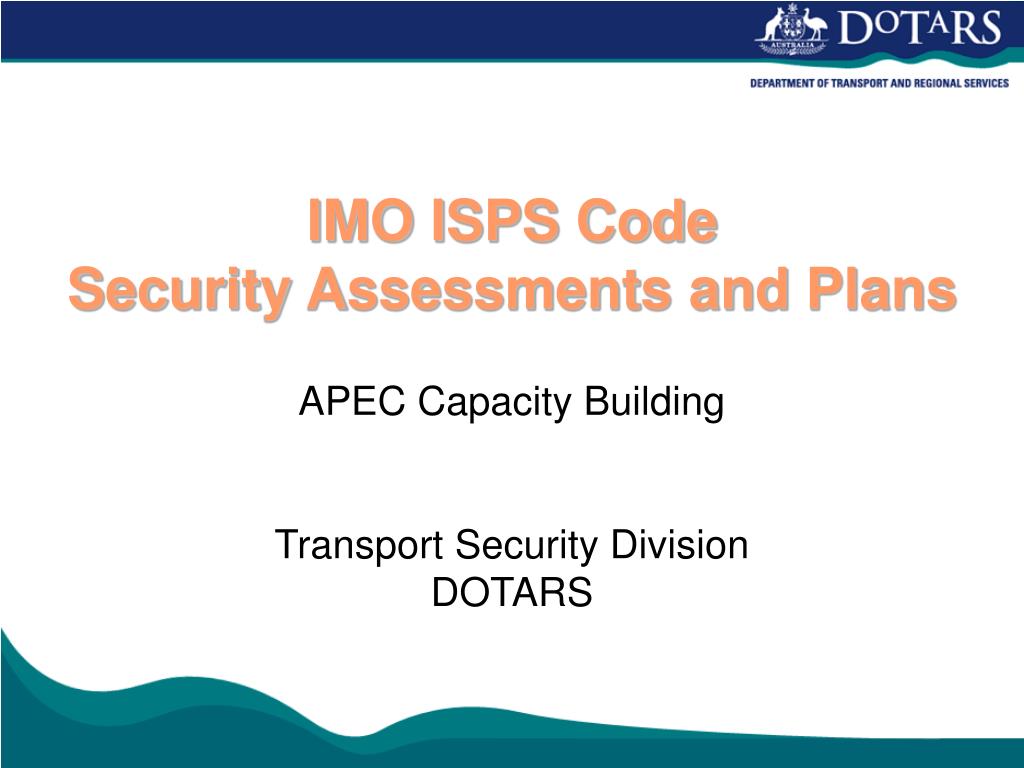 AUSTRALIA
DOTARS
DEPARTMENT OF TRANSPORT AND REGIONAL SERVICES

IMO ISPS Code
Security Assessments and Plans

APEC Capacity Building

Transport Security Division
DOTARS